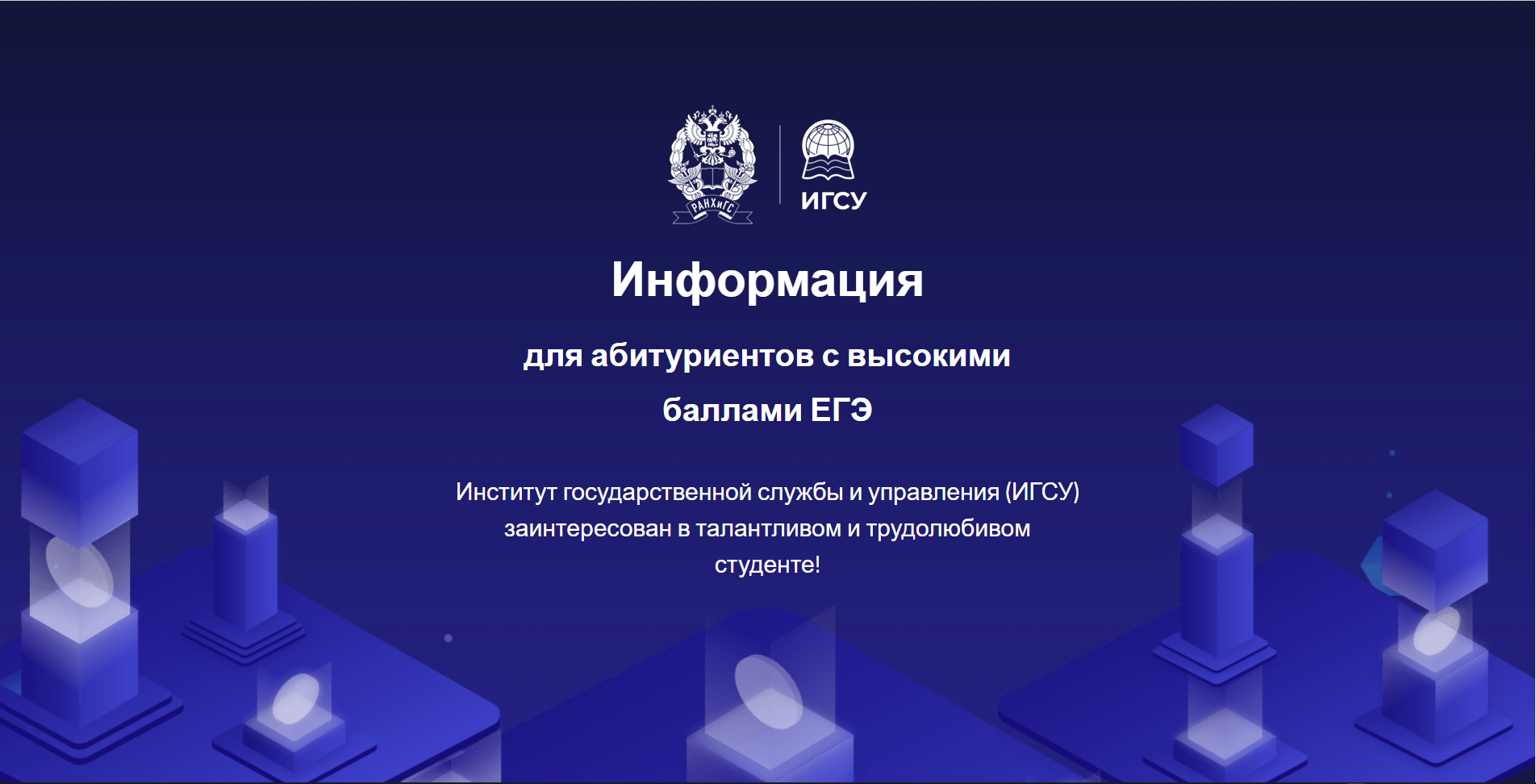 РАНХиГС

ИГСУ

Информация

для абитуриентов с высокими баллами ЕГЭ

Институт государственной службы и управления (ИГСУ) заинтересован в талантливом и трудолюбивом студенте!